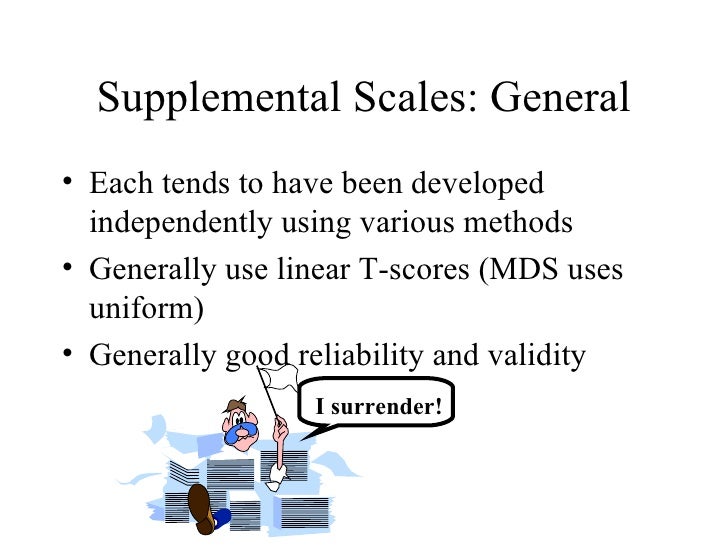 Supplemental Scales: General

• Each tends to have been developed independently using various methods
• Generally use linear T-scores (MDS uses uniform)
• Generally good reliability and validity

I surrender!